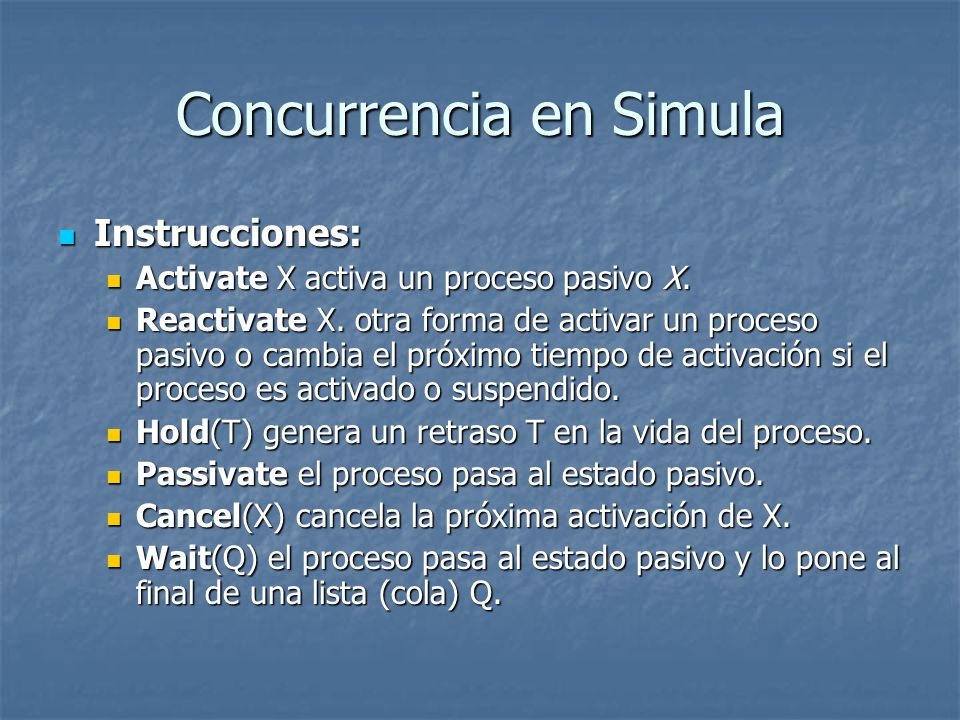 Concurrencia en Simula

Instrucciones:

Activate X activa un proceso pasivo X.

Reactivate X. otra forma de activar un proceso pasivo o cambia el próximo tiempo de activación si el proceso es activado o suspendido.

Hold(T) genera un retraso T en la vida del proceso.

Passivate el proceso pasa al estado pasivo.

Cancel(X) cancela la próxima activación de X.

Wait(Q) el proceso pasa al estado pasivo y lo pone al final de una lista (cola) Q.